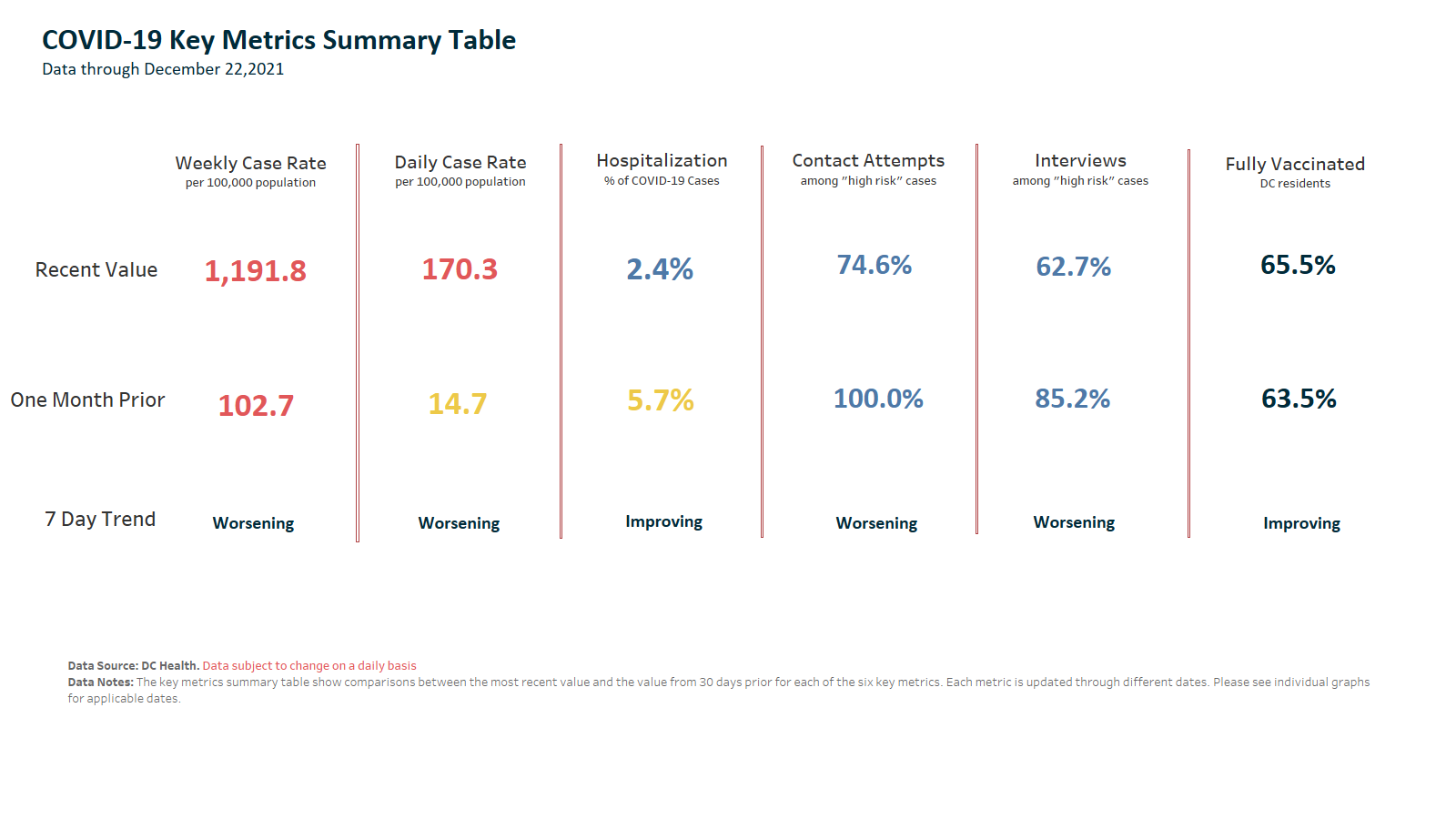 COVID-19 Key Metrics Summary Table
Data through December 22,2021

| | Weekly Case Rate per 100,000 population | Daily Case Rate per 100,000 population | Hospitalization % of COVID-19 Cases | Contact Attempts among "high risk" cases | Interviews among "high risk" cases | Fully Vaccinated DC residents |
|---|---|---|---|---|---|---|
| Recent Value | 1,191.8 | 170.3 | 2.4% | 74.6% | 62.7% | 65.5% |
| One Month Prior | 102.7 | 14.7 | 5.7% | 100.0% | 85.2% | 63.5% |
| 7 Day Trend | Worsening | Worsening | Improving | Worsening | Worsening | Improving |

Data Source: DC Health. Data subject to change on a daily basis
Data Notes: The key metrics summary table show comparisons between the most recent value and the value from 30 days prior for each of the six key metrics. Each metric is updated through different dates. Please see individual graphs for applicable dates.